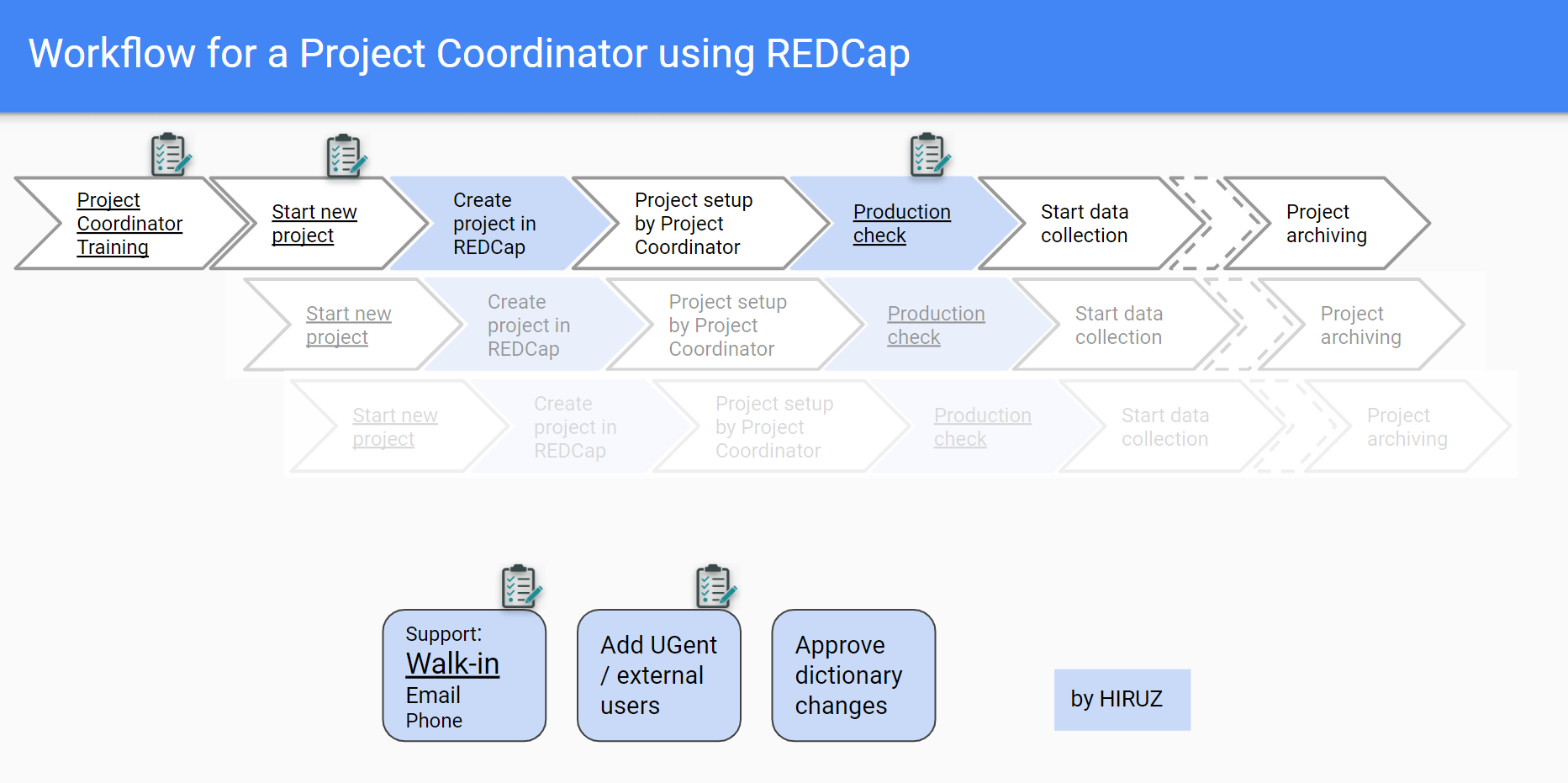 Workflow for a Project Coordinator using REDCap

Project Coordinator Training

Start new project

Create project in REDCap

Project setup by Project Coordinator

Production check

Start data collection

Project archiving

Start new project

Create project in REDCap

Project setup by Project Coordinator

Production check

Start data collection

Project archiving

Start new project

Create project in REDCap

Project setup by Project Coordinator

Production check

Start data collection

Project archiving

Support:
Walk-in
Email
Phone

Add UGent / external users

Approve dictionary changes

by HIRUZ